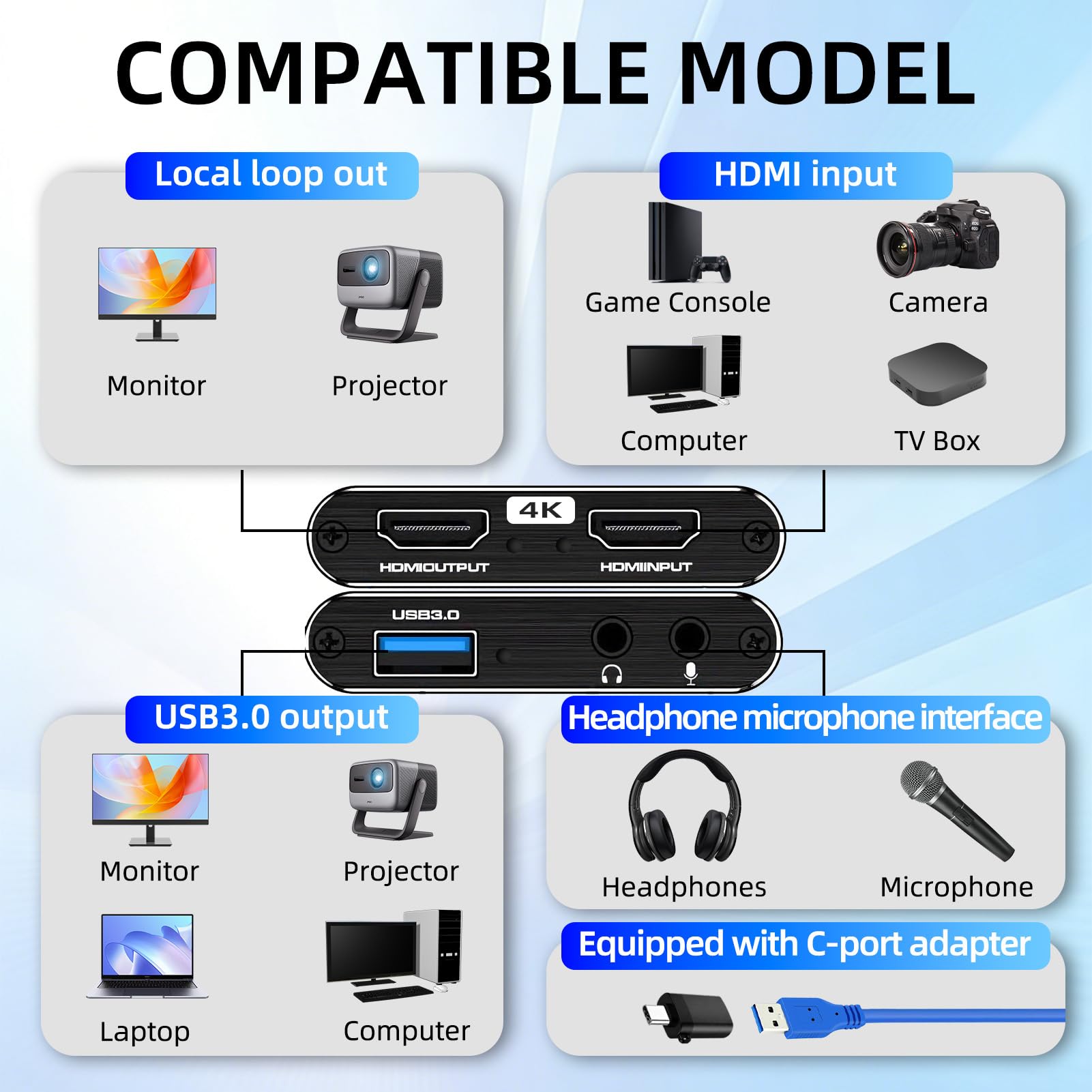 COMPATIBLE MODEL

Local loop out

Monitor

Projector

HDMI input

Game Console

Camera

Computer

TV Box

4K

HDMIOUTPUT

HDMIINPUT

USB3.0

USB3.0 output

Monitor

Projector

Laptop

Computer

Headphone microphone interface

Headphones

Microphone

Equipped with C-port adapter